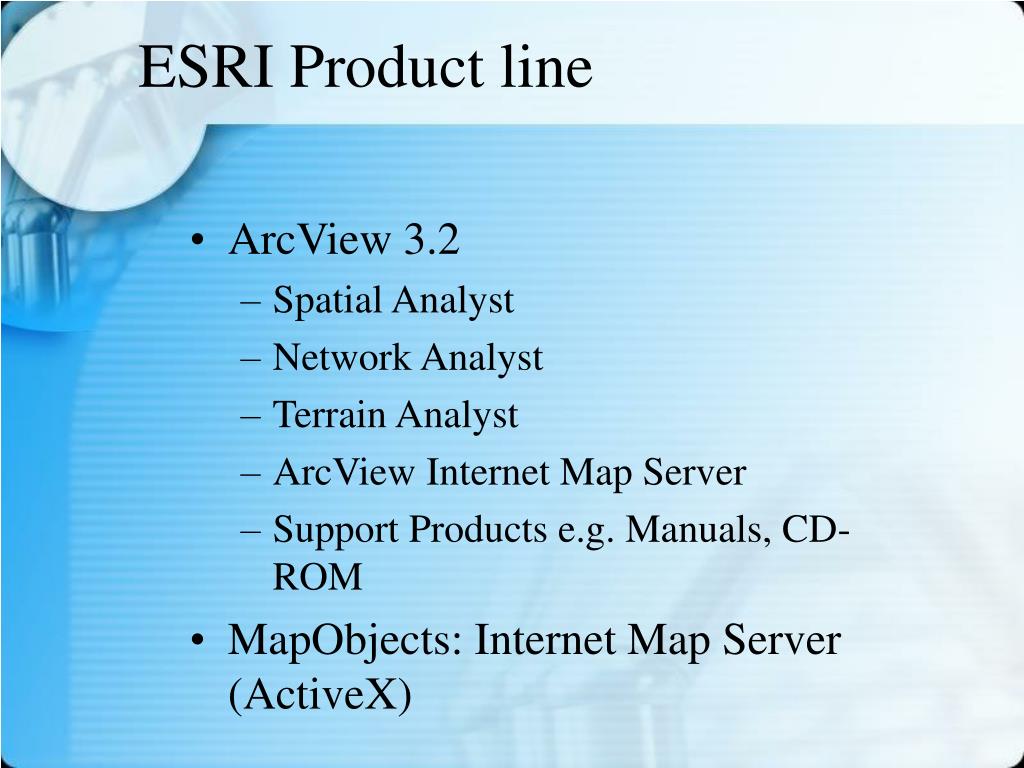 ESRI Product line

• ArcView 3.2
– Spatial Analyst
– Network Analyst
– Terrain Analyst
– ArcView Internet Map Server
– Support Products e.g. Manuals, CD-ROM

• MapObjects: Internet Map Server (ActiveX)